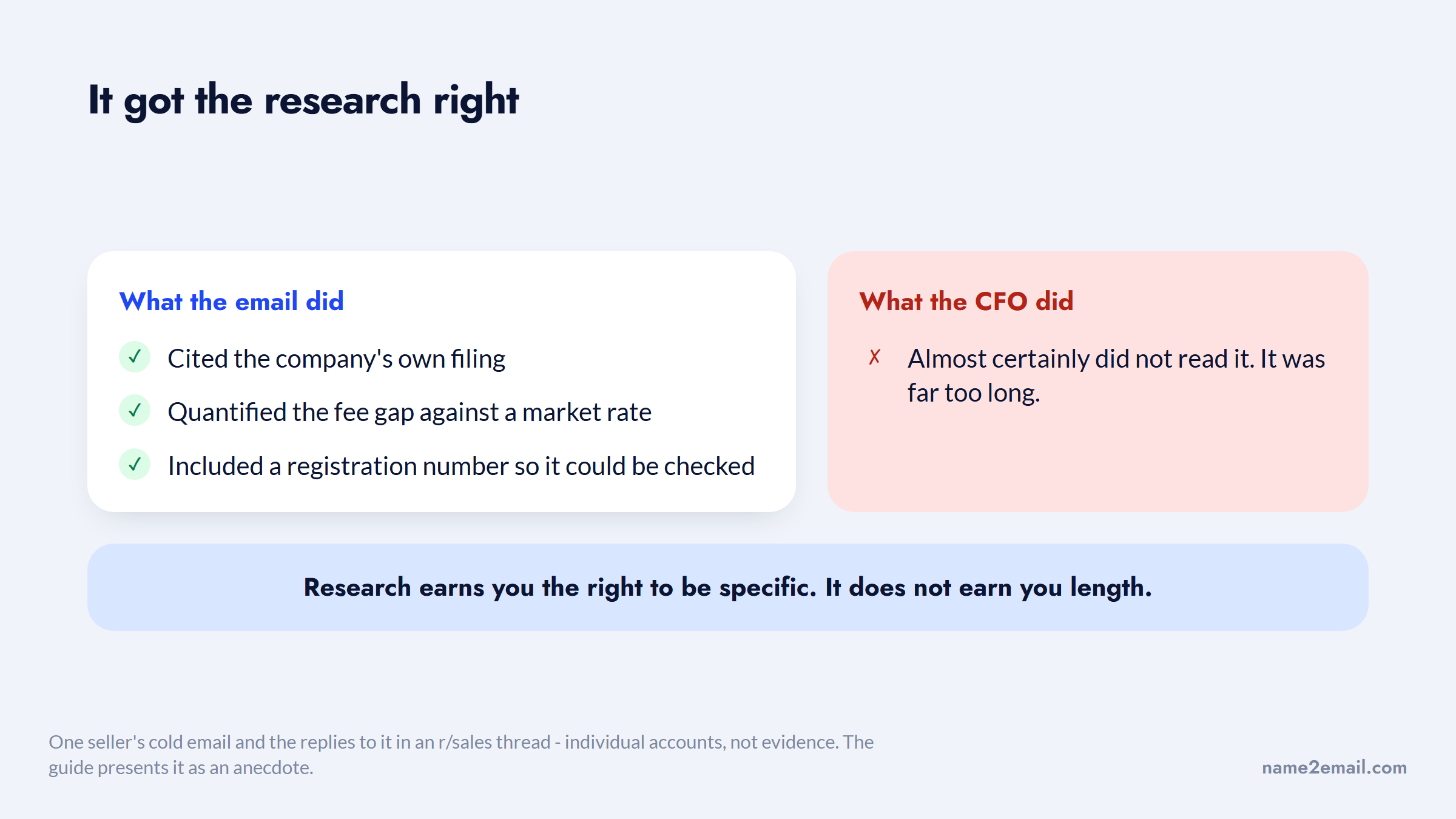 It got the research right

What the email did

✓ Cited the company's own filing

✓ Quantified the fee gap against a market rate

✓ Included a registration number so it could be checked

What the CFO did

✗ Almost certainly did not read it. It was far too long.

Research earns you the right to be specific. It does not earn you length.

One seller's cold email and the replies to it in an r/sales thread - individual accounts, not evidence. The guide presents it as an anecdote.

name2email.com